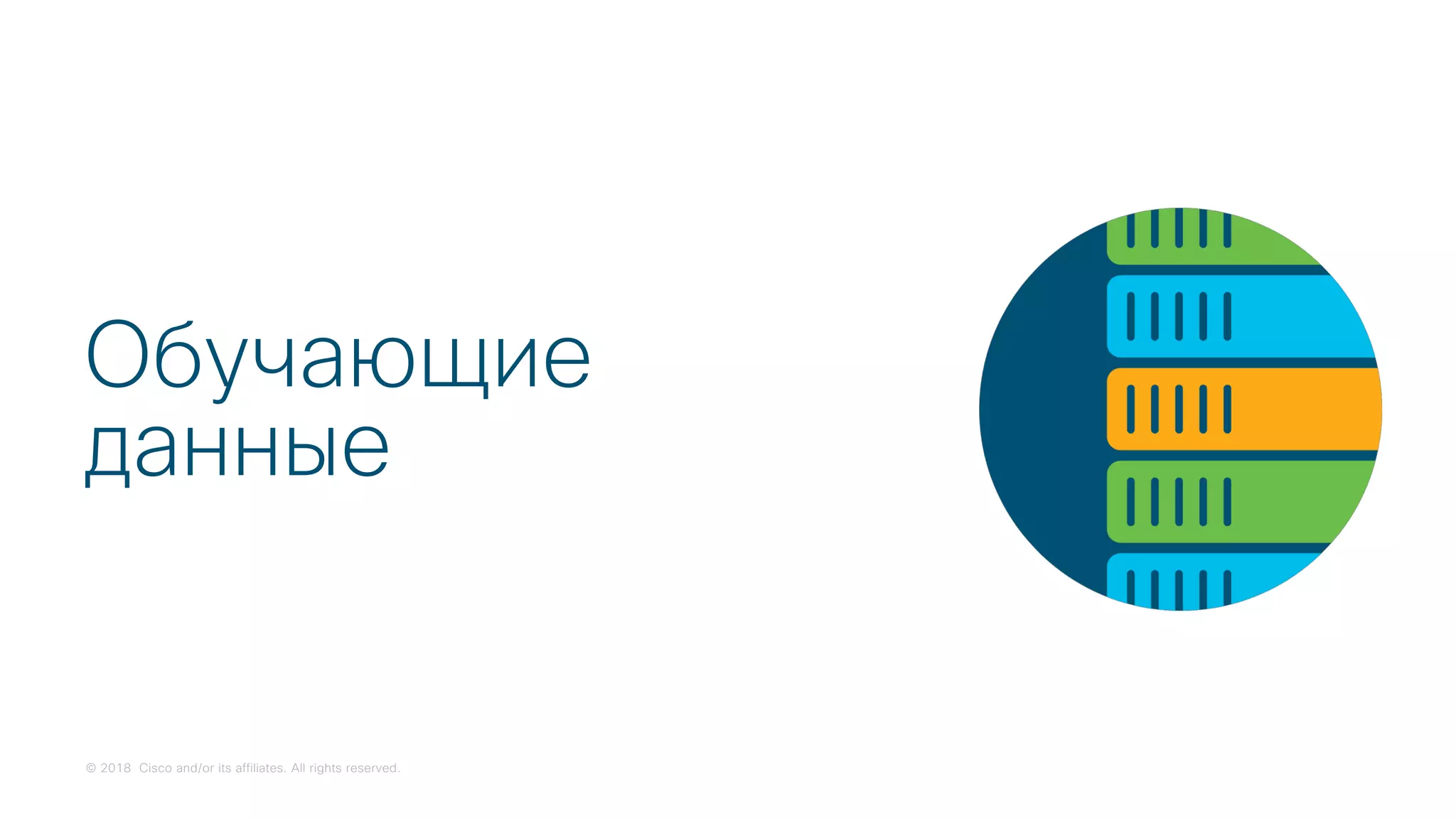 Обучающие данные

© 2018 Cisco and/or its affiliates. All rights reserved.